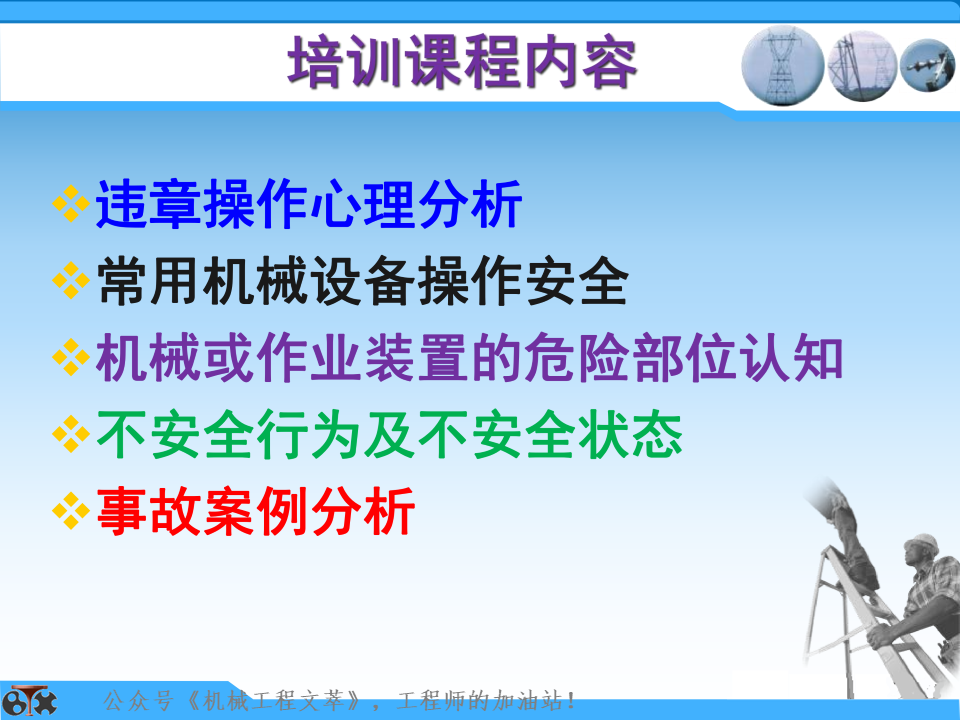 培训课程内容

❖违章操作心理分析
❖常用机械设备操作安全
❖机械或作业装置的危险部位认知
❖不安全行为及不安全状态
❖事故案例分析

公众号《机械工程文萃》，工程师的加油站！